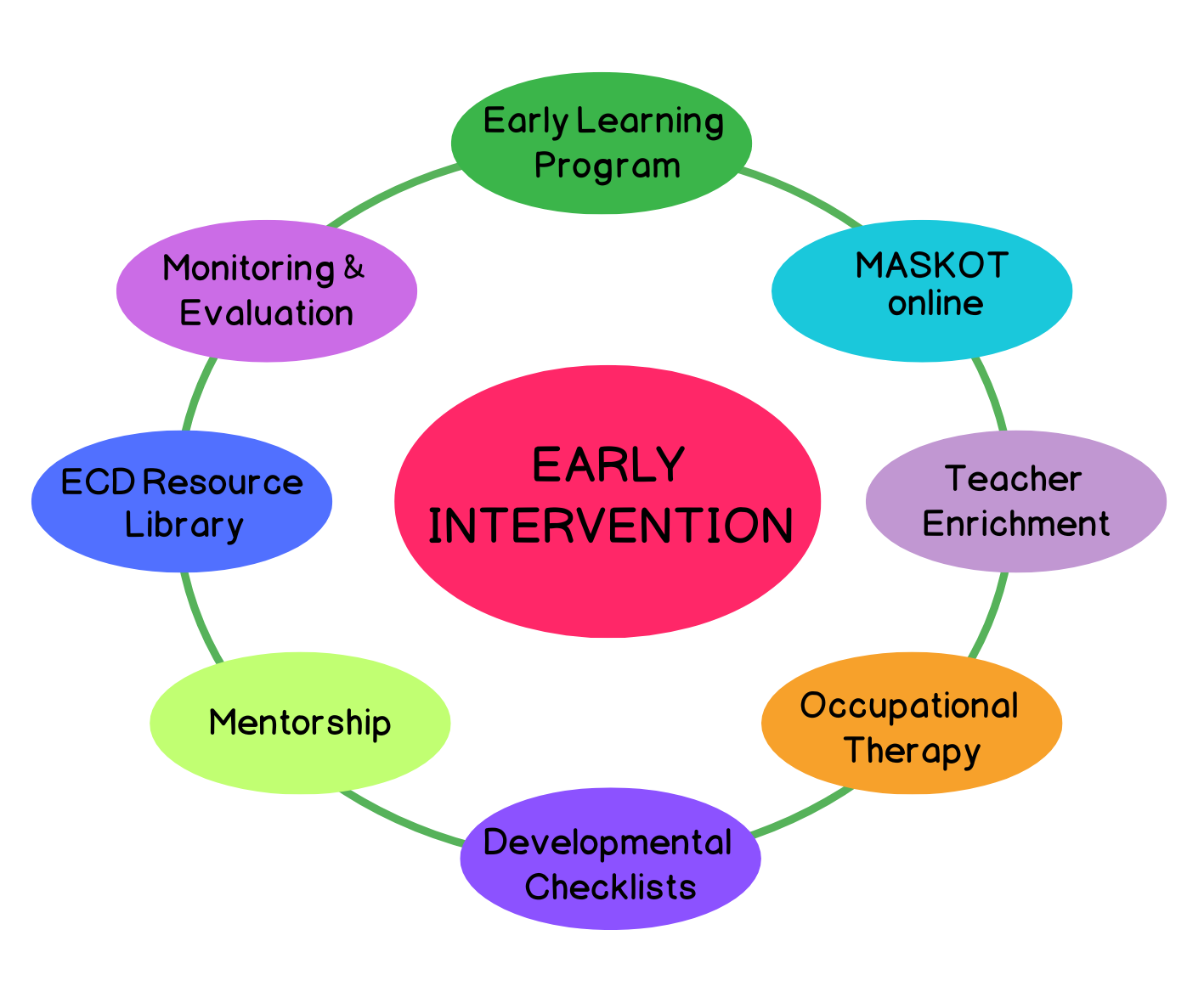 EARLY INTERVENTION

Early Learning Program

MASKOT online

Teacher Enrichment

Occupational Therapy

Developmental Checklists

Mentorship

ECD Resource Library

Monitoring & Evaluation